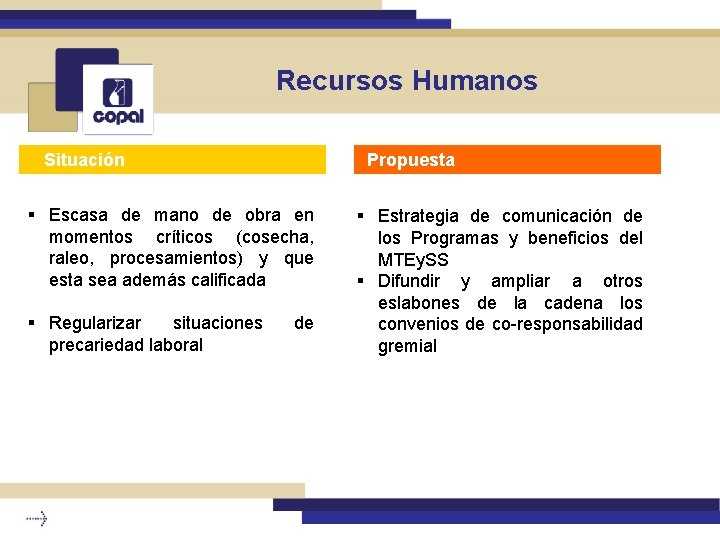 copal

Recursos Humanos

Situación

▪ Escasa de mano de obra en momentos críticos (cosecha, raleo, procesamientos) y que esta sea además calificada

▪ Regularizar situaciones de precariedad laboral

Propuesta

▪ Estrategia de comunicación de los Programas y beneficios del MTEySS
▪ Difundir y ampliar a otros eslabones de la cadena los convenios de co-responsabilidad gremial